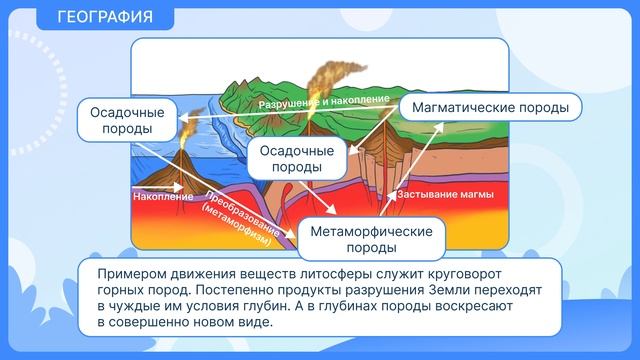 ГЕОГРАФИЯ

Разрушение и накопление

Осадочные породы

Магматические породы

Осадочные породы

Накопление

Преобразование (метаморфизм)

Застывание магмы

Метаморфические породы

Примером движения веществ литосферы служит круговорот горных пород. Постепенно продукты разрушения Земли переходят в чуждые им условия глубин. А в глубинах породы воскресают в совершенно новом виде.